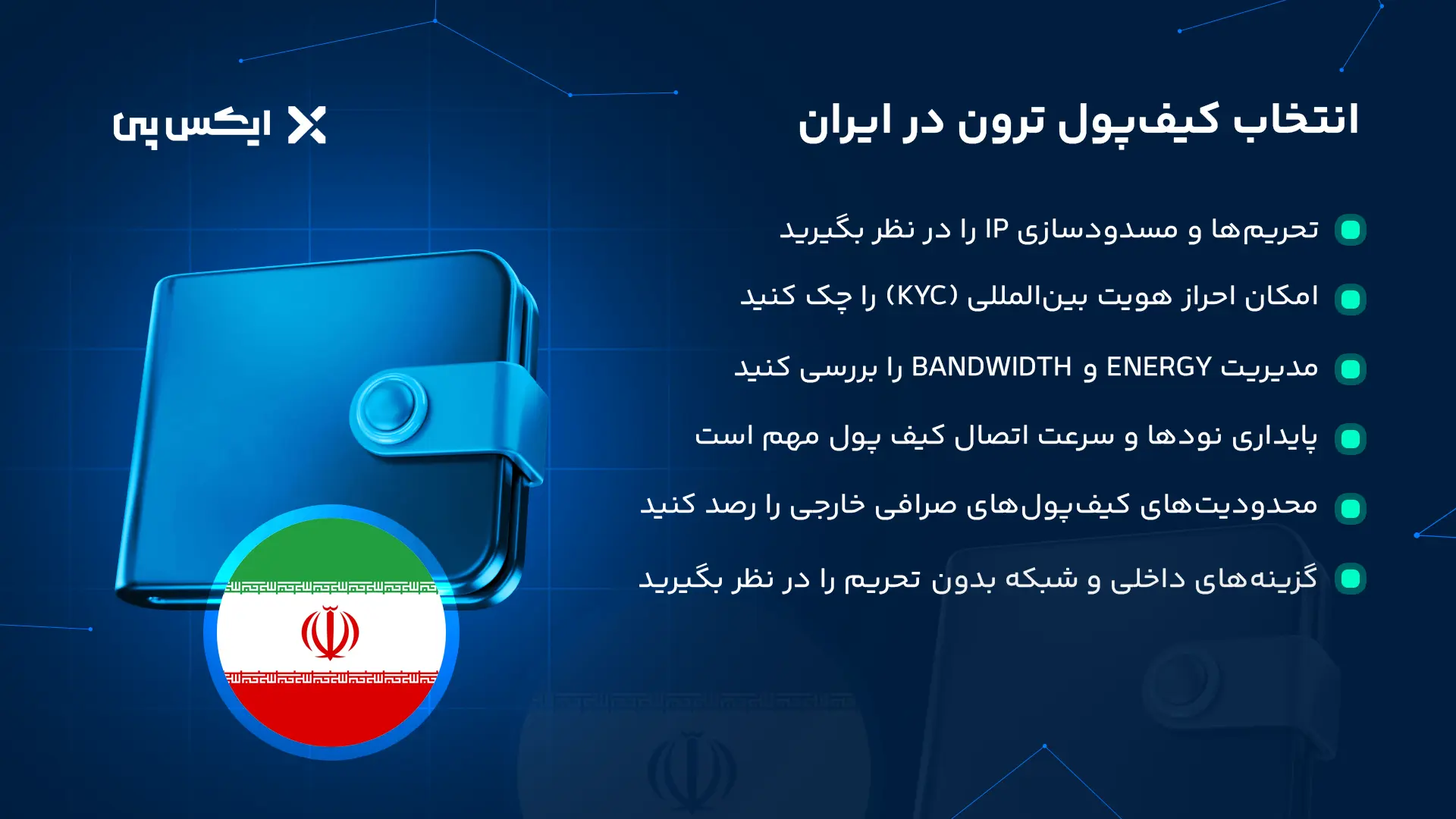 انتخاب کیف‌پول ترون در ایران

ایکس پی

تحریم‌ها و مسدودسازی IP را در نظر بگیرید

امکان احراز هویت بین‌المللی (KYC) را چک کنید

مدیریت ENERGY و BANDWIDTH را بررسی کنید

پایداری نودها و سرعت اتصال کیف پول مهم است

محدودیت‌های کیف‌پول‌های صرافی خارجی را رصد کنید

گزینه‌های داخلی و شبکه بدون تحریم را در نظر بگیرید